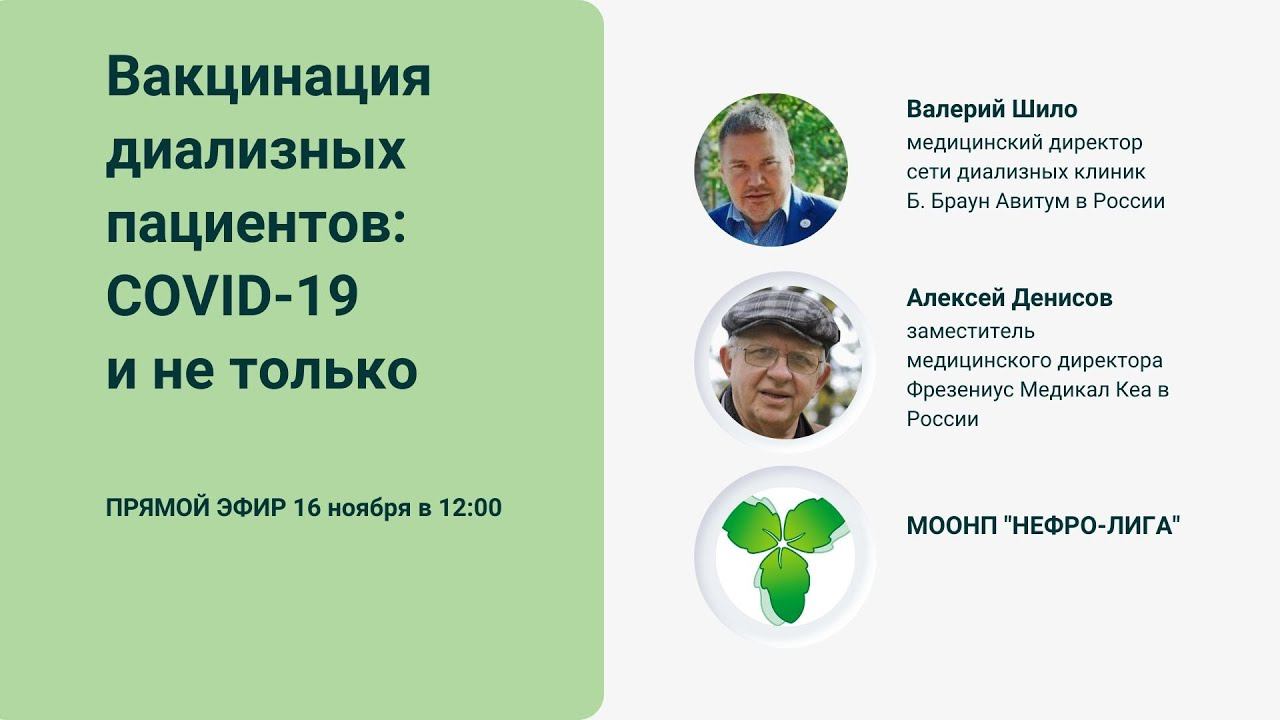 Вакцинация диализных пациентов: COVID-19 и не только

ПРЯМОЙ ЭФИР 16 ноября в 12:00

Валерий Шило
медицинский директор сети диализных клиник Б. Браун Авитум в России

Алексей Денисов
заместитель медицинского директора Фрезениус Медикал Кеа в России

МООНП "НЕФРО-ЛИГА"